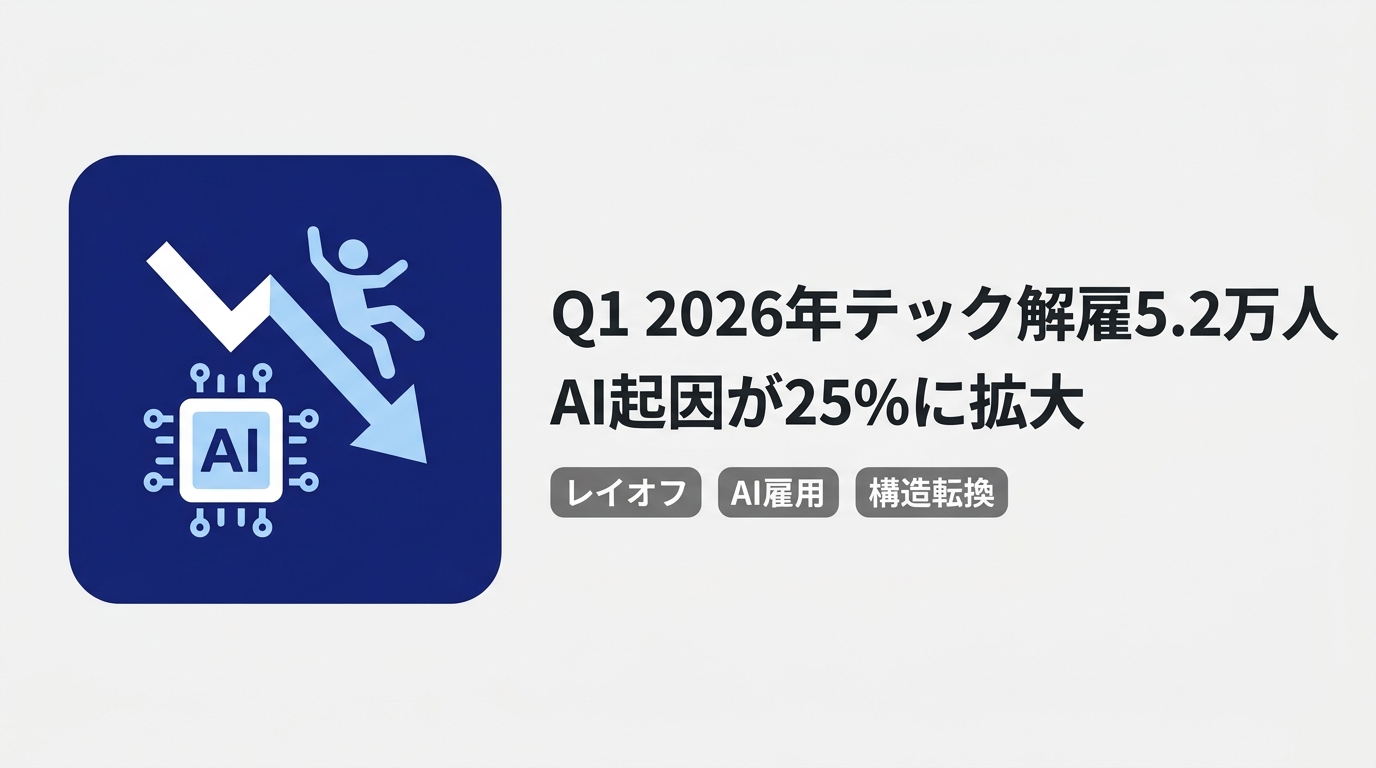 AI

Q1 2026年テック解雇5.2万人
AI起因が25%に拡大

レイオフ
AI雇用
構造転換